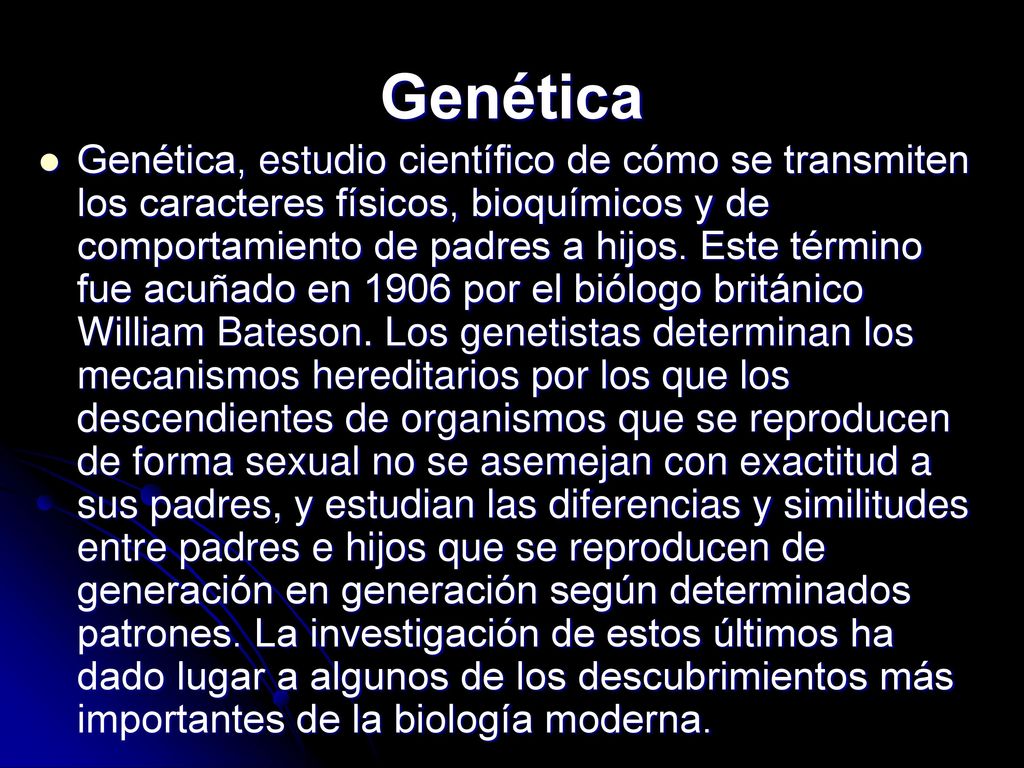 Genética

Genética, estudio científico de cómo se transmiten los caracteres físicos, bioquímicos y de comportamiento de padres a hijos. Este término fue acuñado en 1906 por el biólogo británico William Bateson. Los genetistas determinan los mecanismos hereditarios por los que los descendientes de organismos que se reproducen de forma sexual no se asemejan con exactitud a sus padres, y estudian las diferencias y similitudes entre padres e hijos que se reproducen de generación en generación según determinados patrones. La investigación de estos últimos ha dado lugar a algunos de los descubrimientos más importantes de la biología moderna.